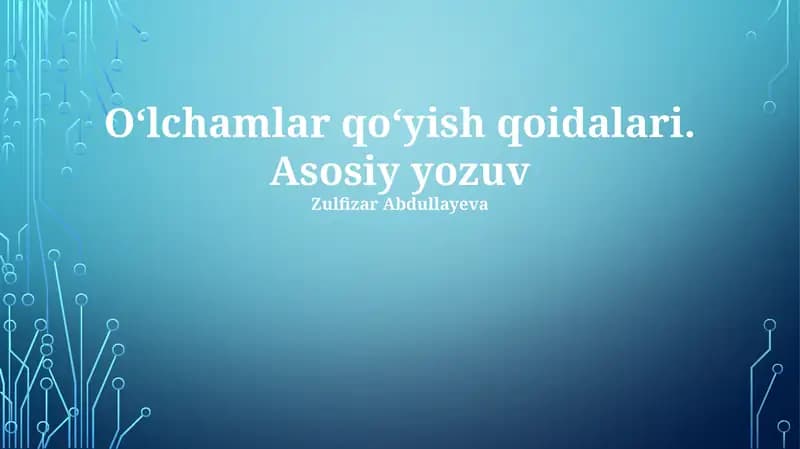 O‘lchamlar qo‘yish qoidalari. Asosiy yozuv

Zulfizar Abdullayeva